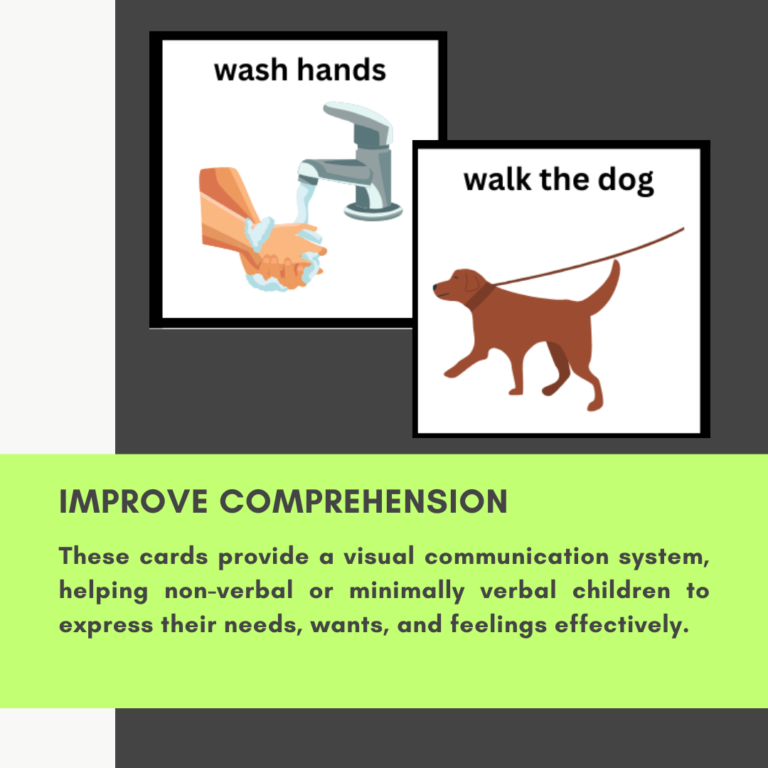 wash hands

walk the dog

IMPROVE COMPREHENSION

These cards provide a visual communication system, helping non-verbal or minimally verbal children to express their needs, wants, and feelings effectively.